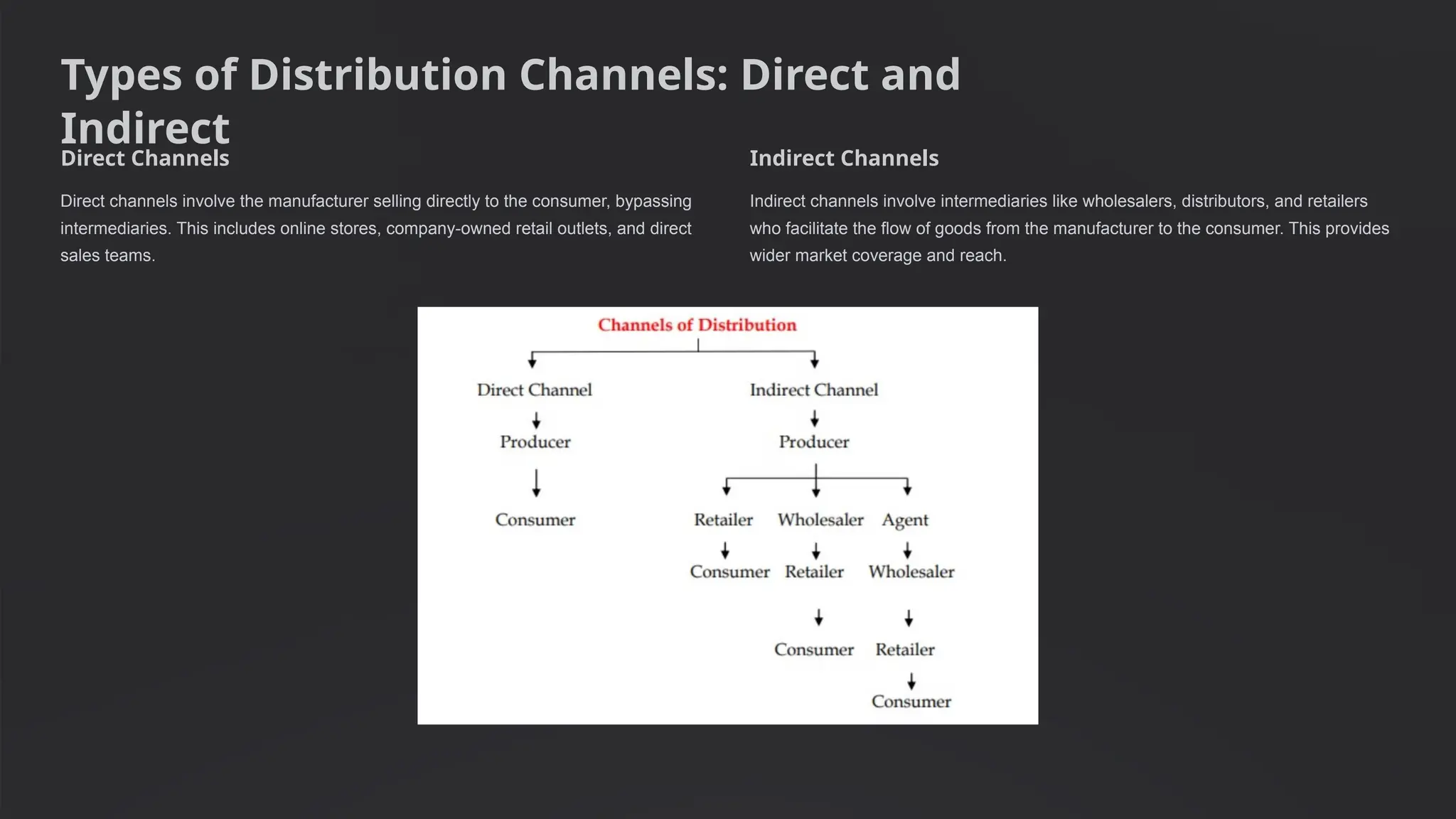 Types of Distribution Channels: Direct and Indirect

Direct Channels

Direct channels involve the manufacturer selling directly to the consumer, bypassing intermediaries. This includes online stores, company-owned retail outlets, and direct sales teams.

Indirect Channels

Indirect channels involve intermediaries like wholesalers, distributors, and retailers who facilitate the flow of goods from the manufacturer to the consumer. This provides wider market coverage and reach.

Channels of Distribution

Direct Channel
Producer
Consumer

Indirect Channel
Producer
Retailer Wholesaler Agent
Consumer Retailer Wholesaler
Consumer Retailer
Consumer